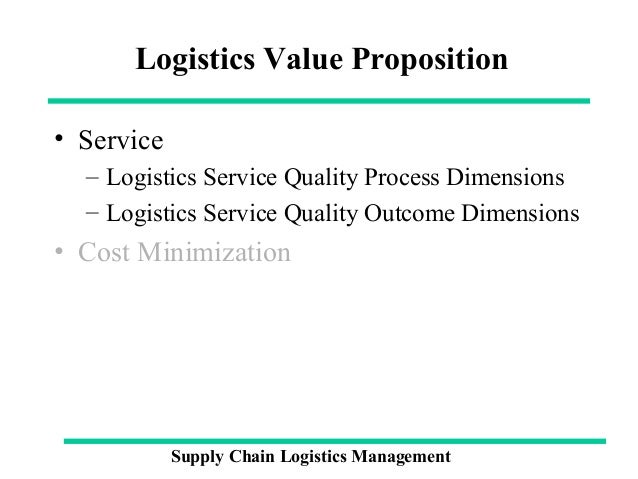 Logistics Value Proposition

• Service
– Logistics Service Quality Process Dimensions
– Logistics Service Quality Outcome Dimensions
• Cost Minimization

Supply Chain Logistics Management